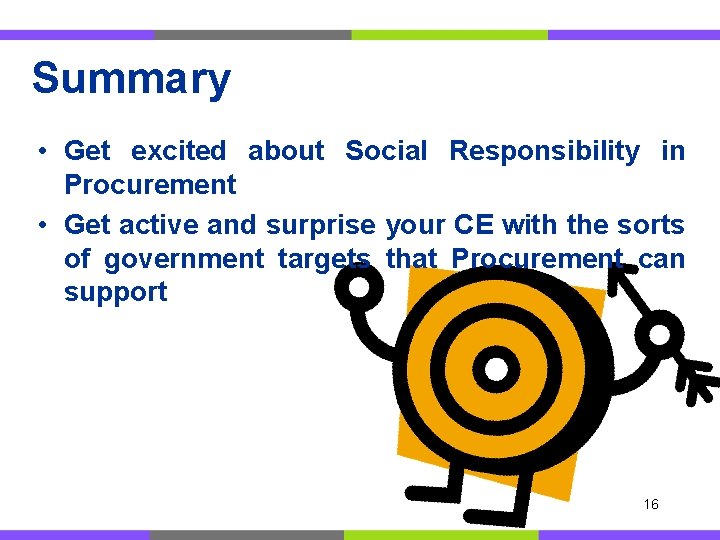 Summary

• Get excited about Social Responsibility in Procurement

• Get active and surprise your CE with the sorts of government targets that Procurement can support

16